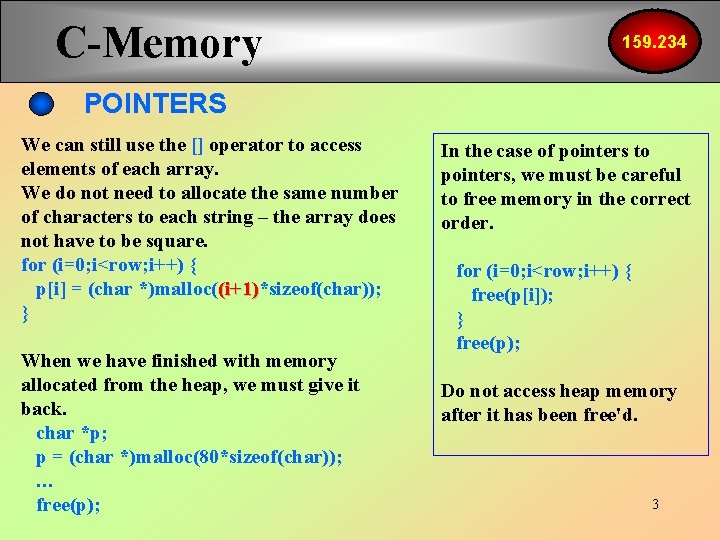 C-Memory

159.234

POINTERS

We can still use the [] operator to access elements of each array.
We do not need to allocate the same number of characters to each string – the array does not have to be square.
for (i=0;i<row;i++) {
p[i] = (char *)malloc((i+1)*sizeof(char));
}

When we have finished with memory allocated from the heap, we must give it back.
char *p;
p = (char *)malloc(80*sizeof(char));
…
free(p);

In the case of pointers to pointers, we must be careful to free memory in the correct order.

for (i=0;i<row;i++) {
free(p[i]);
}
free(p);

Do not access heap memory after it has been free'd.

3